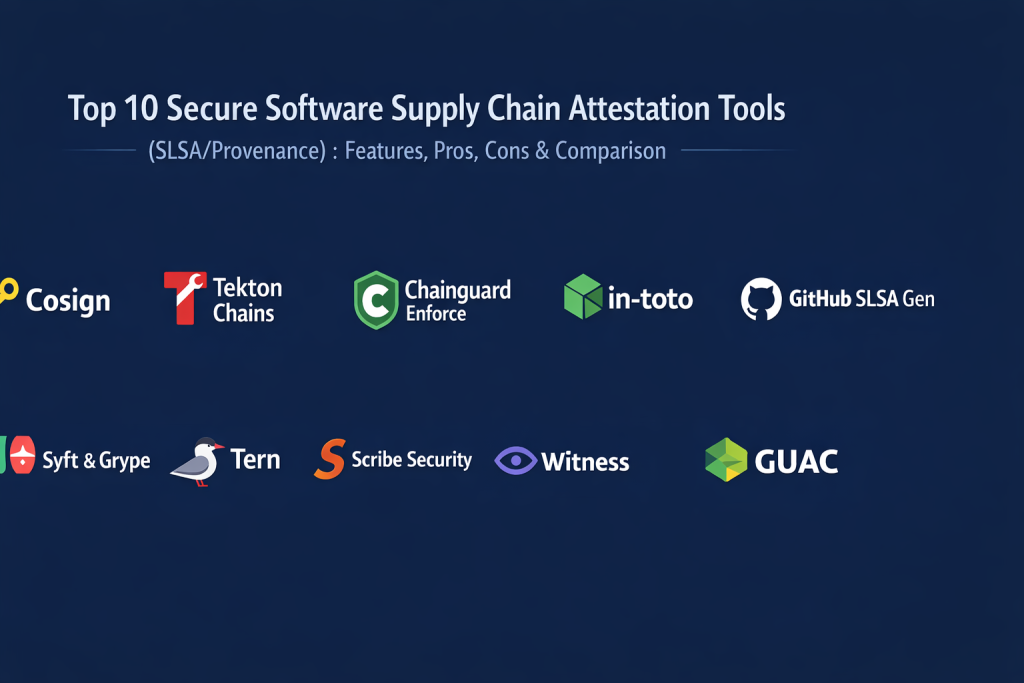 Top 10 Secure Software Supply Chain Attestation Tools

(SLSA/Provenance) : Features, Pros, Cons & Comparison

Cosign

Tekton Chains

Chainguard Enforce

in-toto

GitHub SLSA Gen

Syft & Grype

Tern

Scribe Security

Witness

GUAC